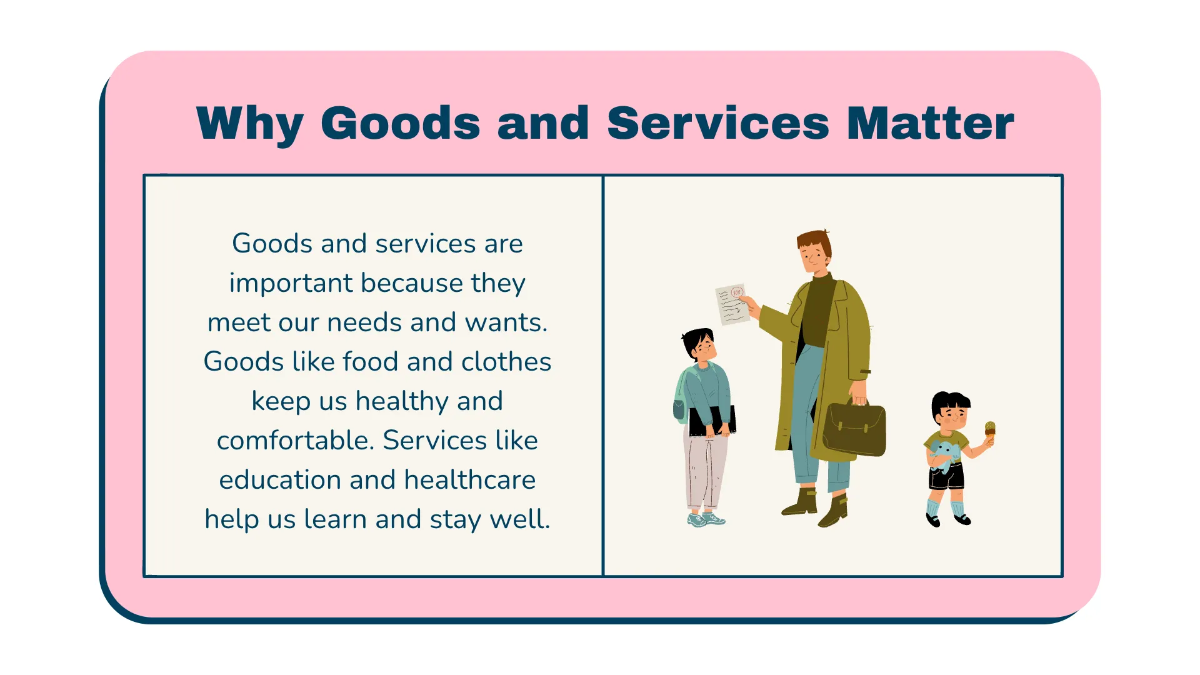 Why Goods and Services Matter

Goods and services are important because they meet our needs and wants. Goods like food and clothes keep us healthy and comfortable. Services like education and healthcare help us learn and stay well.